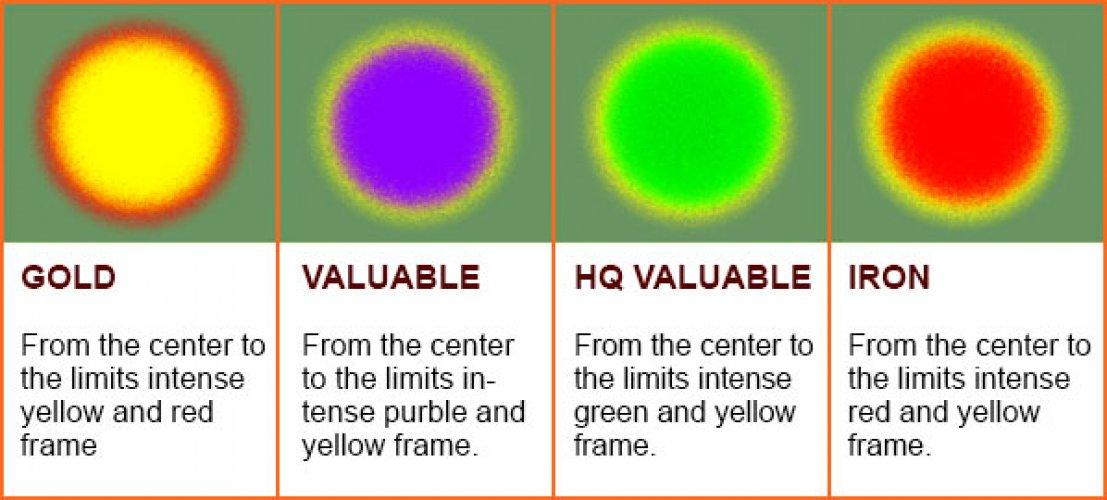 GOLD

From the center to the limits intense yellow and red frame

VALUABLE

From the center to the limits intense purble and yellow frame.

HQ VALUABLE

From the center to the limits intense green and yellow frame.

IRON

From the center to the limits intense red and yellow frame.